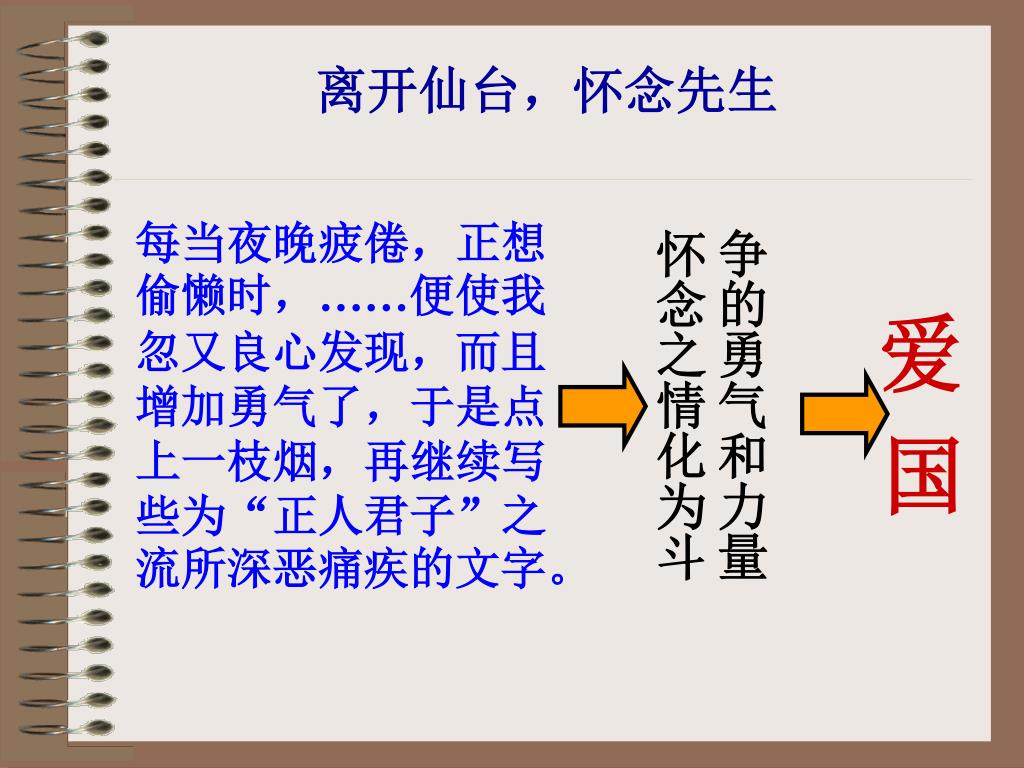 离开仙台，怀念先生

每当夜晚疲倦，正想偷懒时，……便使我忽又良心发现，而且增加勇气了，于是点上一枝烟，再继续写些为“正人君子”之流所深恶痛疾的文字。

怀念之情化为斗争的勇气和力量

爱国